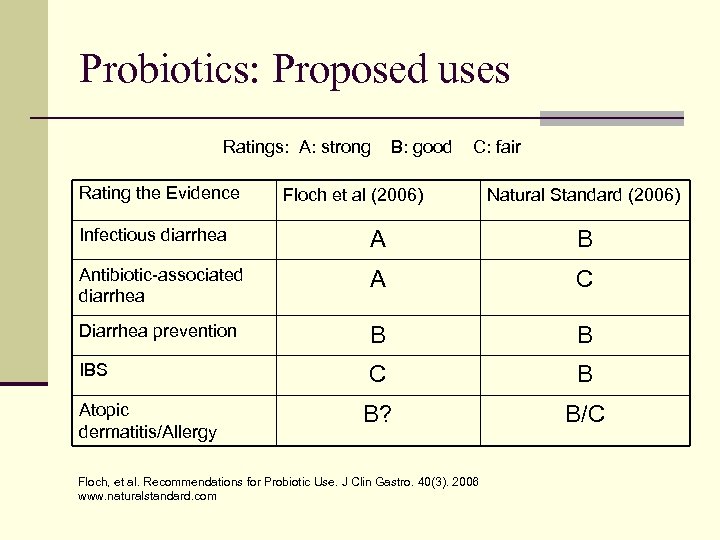 Probiotics: Proposed uses

Ratings: A: strong B: good C: fair

| Rating the Evidence | Floch et al (2006) | Natural Standard (2006) |
|---|---|---|
| Infectious diarrhea | A | B |
| Antibiotic-associated diarrhea | A | C |
| Diarrhea prevention | B | B |
| IBS | C | B |
| Atopic dermatitis/Allergy | B? | B/C |

Floch, et al. Recommendations for Probiotic Use. J Clin Gastro. 40(3). 2006
www.naturalstandard.com